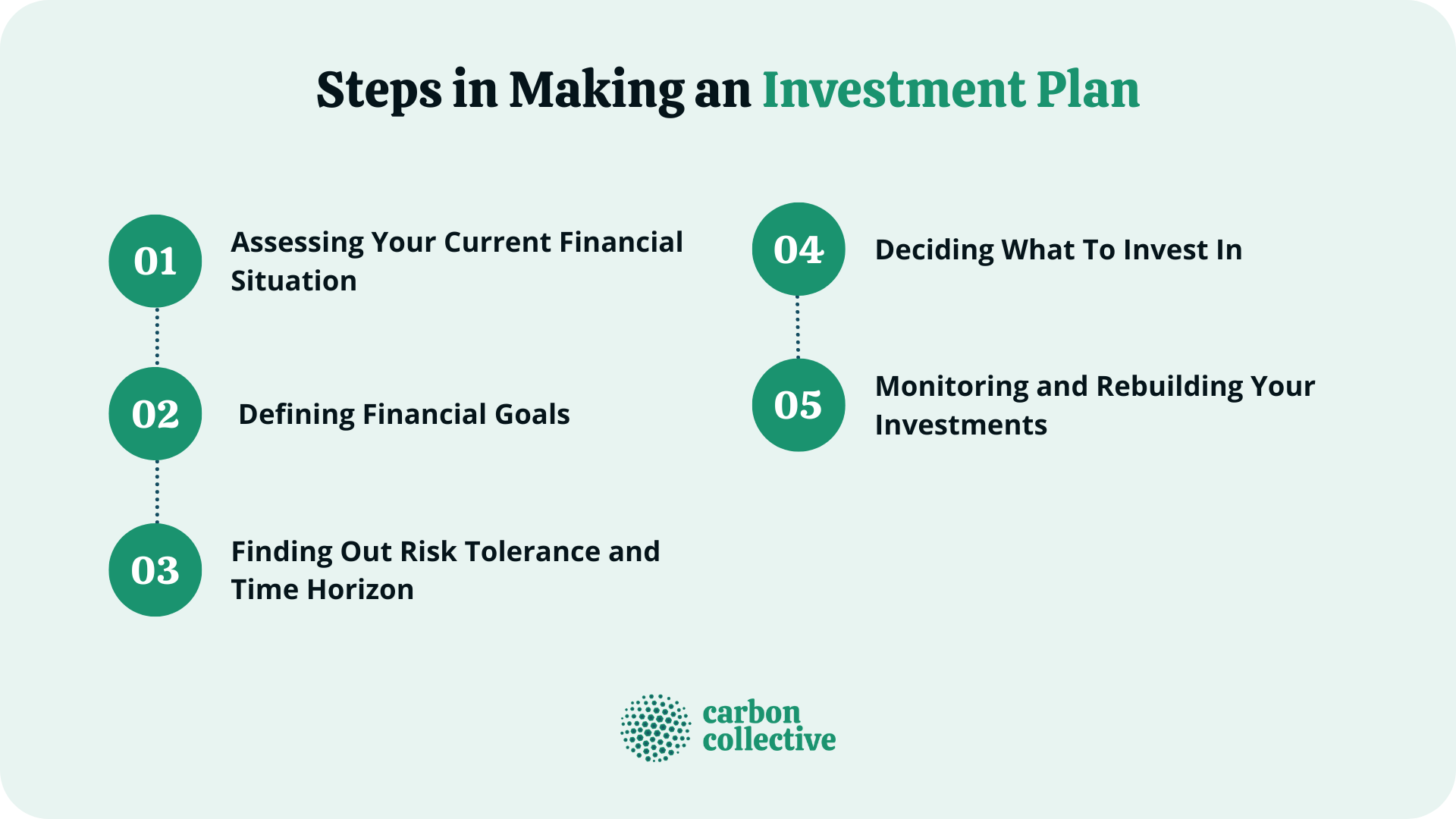 Steps in Making an Investment Plan

01 Assessing Your Current Financial Situation

02 Defining Financial Goals

03 Finding Out Risk Tolerance and Time Horizon

04 Deciding What To Invest In

05 Monitoring and Rebuilding Your Investments

carbon collective